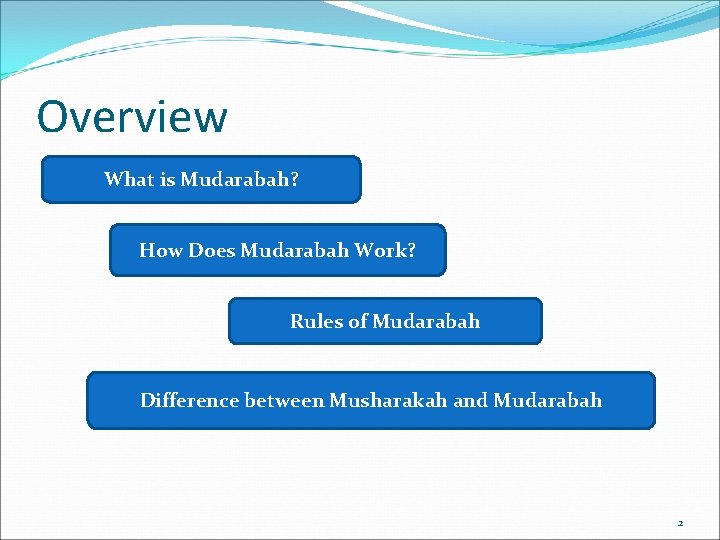 Overview

What is Mudarabah?

How Does Mudarabah Work?

Rules of Mudarabah

Difference between Musharakah and Mudarabah

2